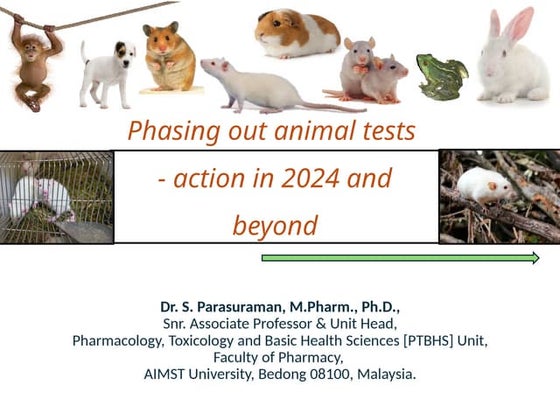 Phasing out animal tests - action in 2024 and beyond

Dr. S. Parasuraman, M.Pharm., Ph.D.,
Snr. Associate Professor & Unit Head,
Pharmacology, Toxicology and Basic Health Sciences [PTBHS] Unit,
Faculty of Pharmacy,
AIMST University, Bedong 08100, Malaysia.